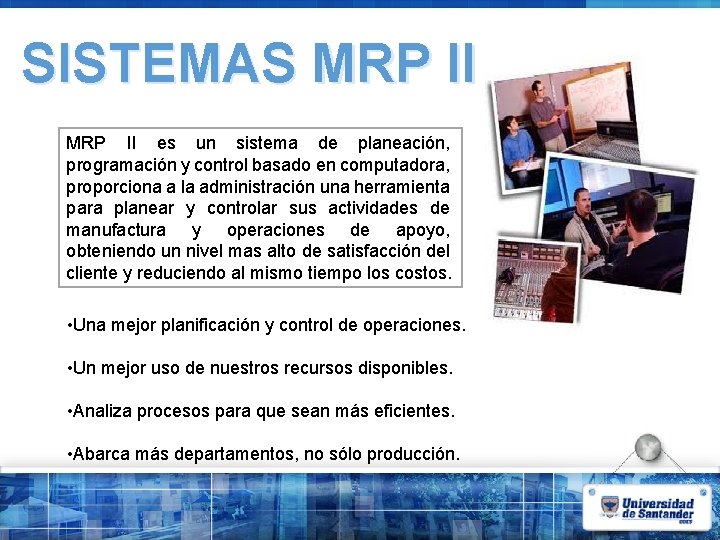 SISTEMAS MRP II

MRP II es un sistema de planeación, programación y control basado en computadora, proporciona a la administración una herramienta para planear y controlar sus actividades de manufactura y operaciones de apoyo, obteniendo un nivel mas alto de satisfacción del cliente y reduciendo al mismo tiempo los costos.

•Una mejor planificación y control de operaciones.

•Un mejor uso de nuestros recursos disponibles.

•Analiza procesos para que sean más eficientes.

•Abarca más departamentos, no sólo producción.

Universidad de Santander UDES